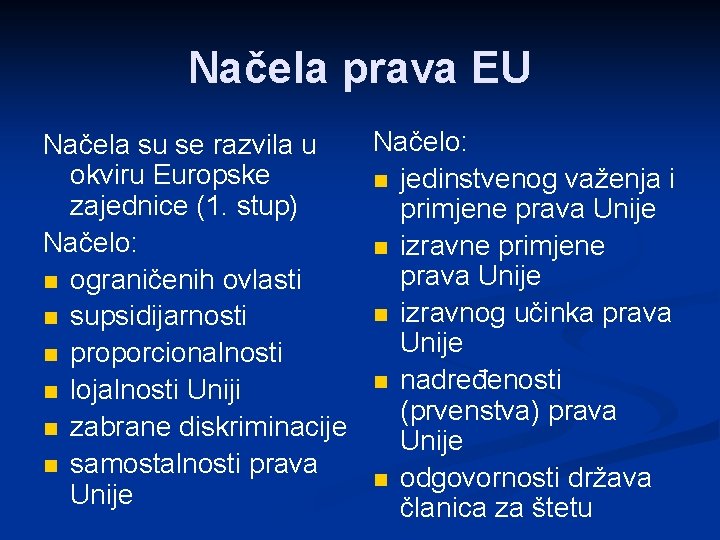 Načela prava EU

Načela su se razvila u okviru Europske zajednice (1. stup)
Načelo:
- ograničenih ovlasti
- supsidijarnosti
- proporcionalnosti
- lojalnosti Uniji
- zabrane diskriminacije
- samostalnosti prava Unije

Načelo:
- jedinstvenog važenja i primjene prava Unije
- izravne primjene prava Unije
- izravnog učinka prava Unije
- nadređenosti (prvenstva) prava Unije
- odgovornosti država članica za štetu